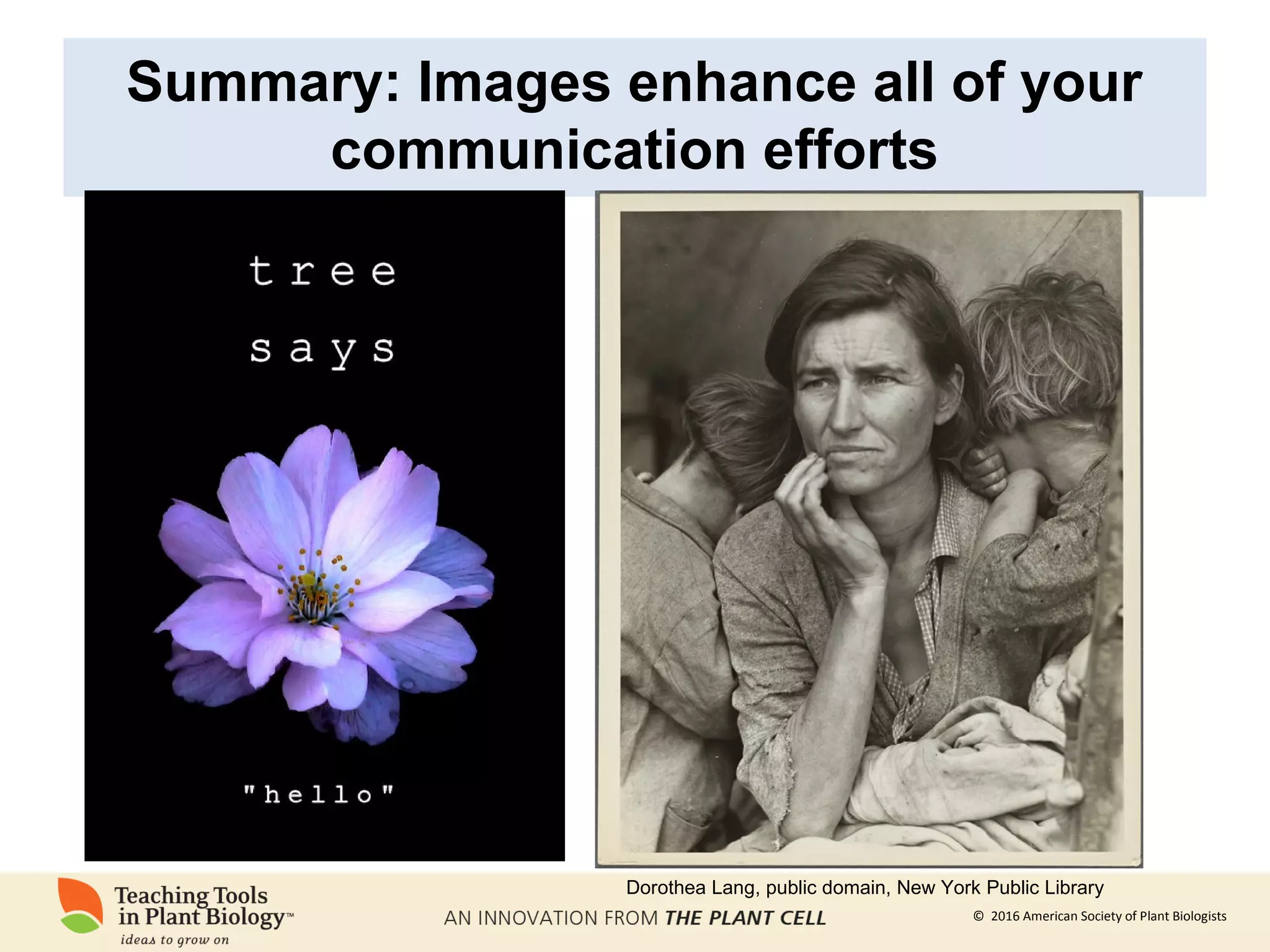 Summary: Images enhance all of your communication efforts

tree
says

"hello"

Dorothea Lang, public domain, New York Public Library

Teaching Tools in Plant Biology™
ideas to grow on

AN INNOVATION FROM THE PLANT CELL

© 2016 American Society of Plant Biologists